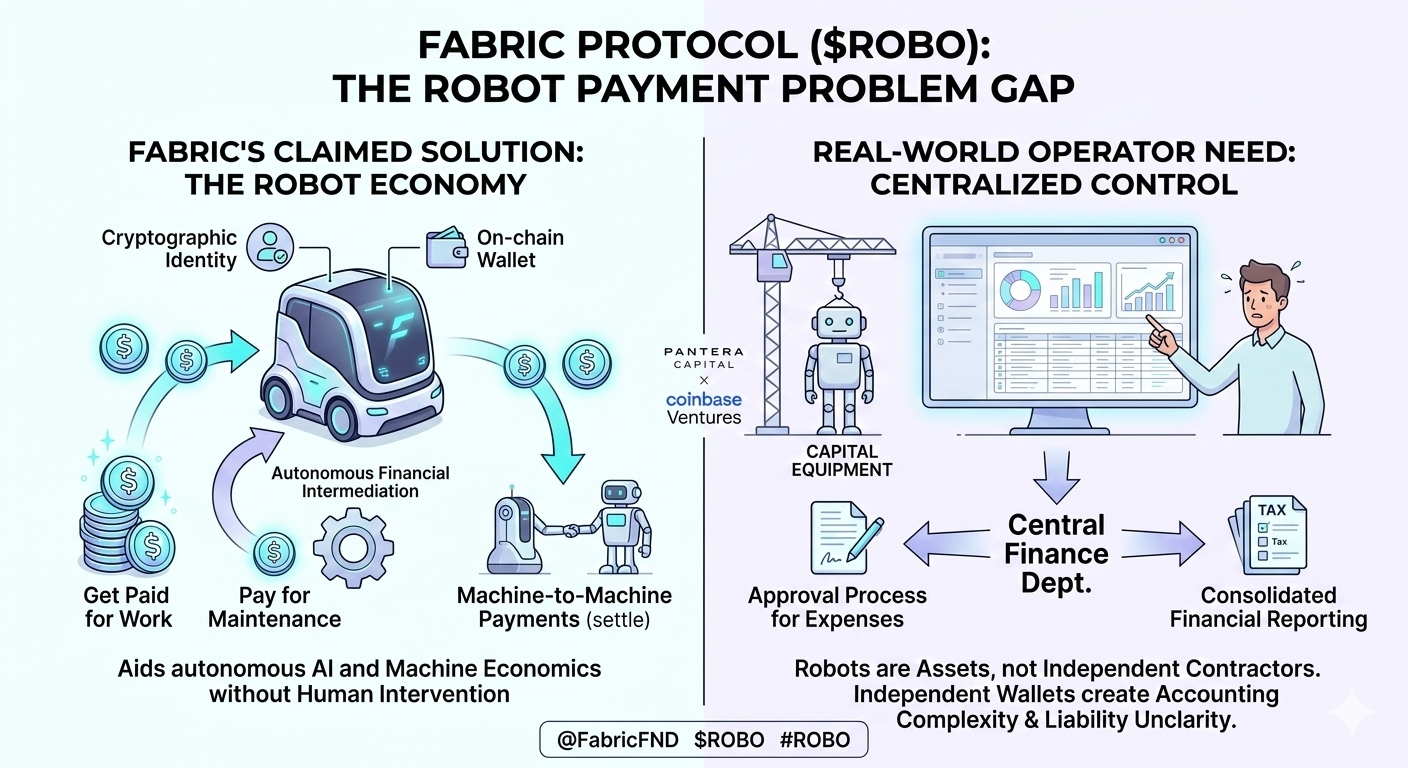 FABRIC PROTOCOL ($ROBO):
THE ROBOT PAYMENT PROBLEM GAP

FABRIC'S CLAIMED SOLUTION:
THE ROBOT ECONOMY

Cryptographic Identity

On-chain Wallet

Autonomous Financial Intermediation

Get Paid for Work

Pay for Maintenance

Machine-to-Machine Payments (settle)

Aids autonomous AI and Machine Economics without Human Intervention

REAL-WORLD OPERATOR NEED:
CENTRALIZED CONTROL

PANTERA CAPITAL × coinbase Ventures

CAPITAL EQUIPMENT

Central Finance Dept.

Approval Process for Expenses

TAX

Tax

Consolidated Financial Reporting

Robots are Assets, not Independent Contractors. Independent Wallets create Accounting Complexity & Liability Unclarity.

@FabricFND $ROBO #ROBO